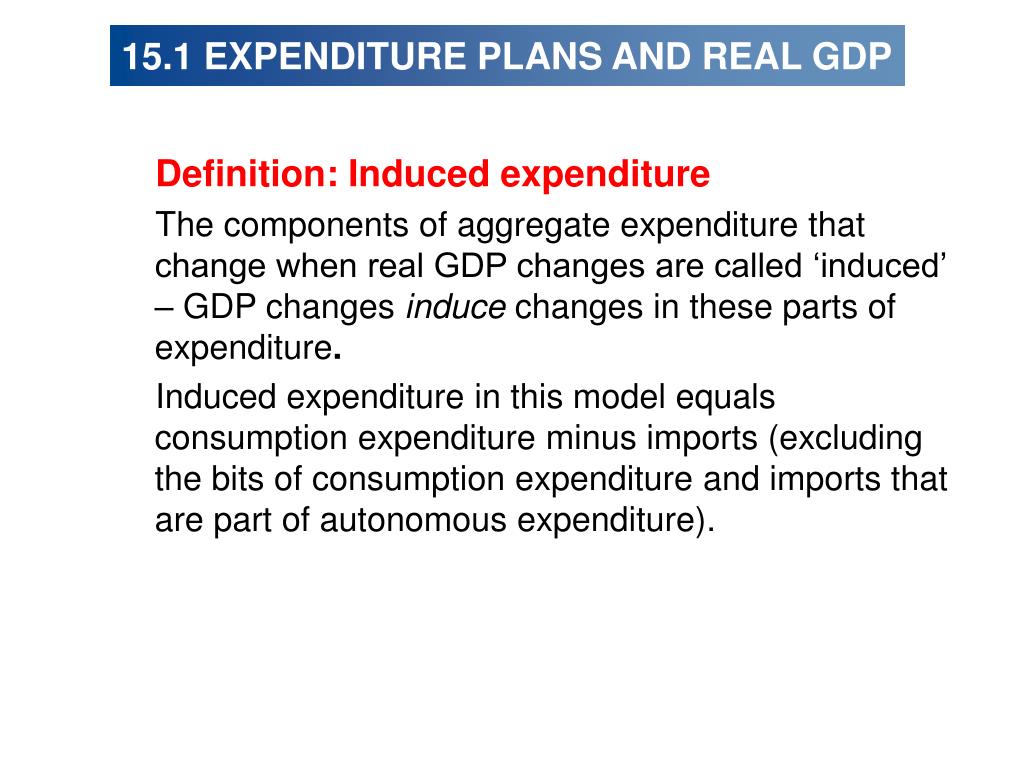 15.1 EXPENDITURE PLANS AND REAL GDP

Definition: Induced expenditure

The components of aggregate expenditure that change when real GDP changes are called ‘induced’ – GDP changes induce changes in these parts of expenditure.

Induced expenditure in this model equals consumption expenditure minus imports (excluding the bits of consumption expenditure and imports that are part of autonomous expenditure).